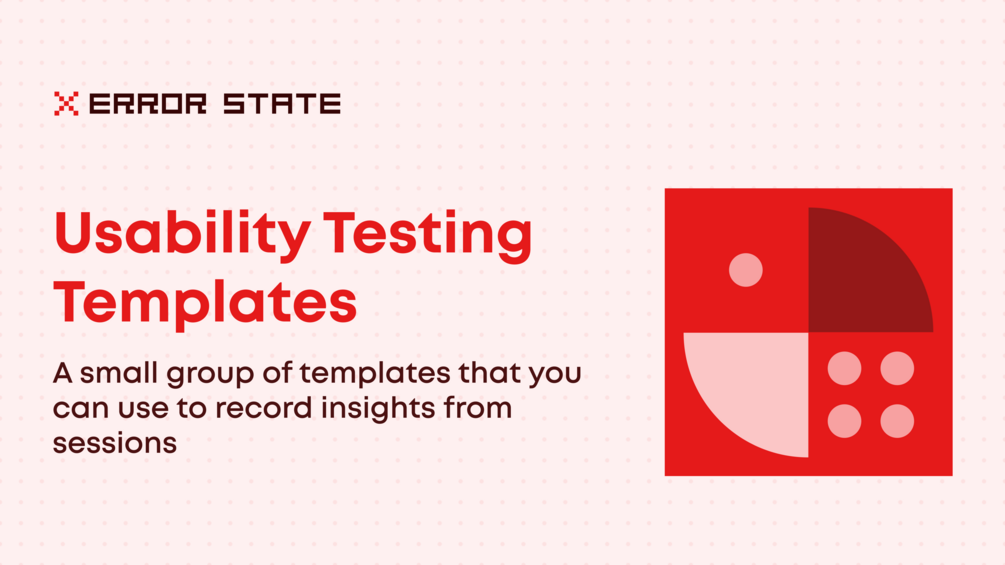 ERROR STATE

Usability Testing Templates

A small group of templates that you can use to record insights from sessions